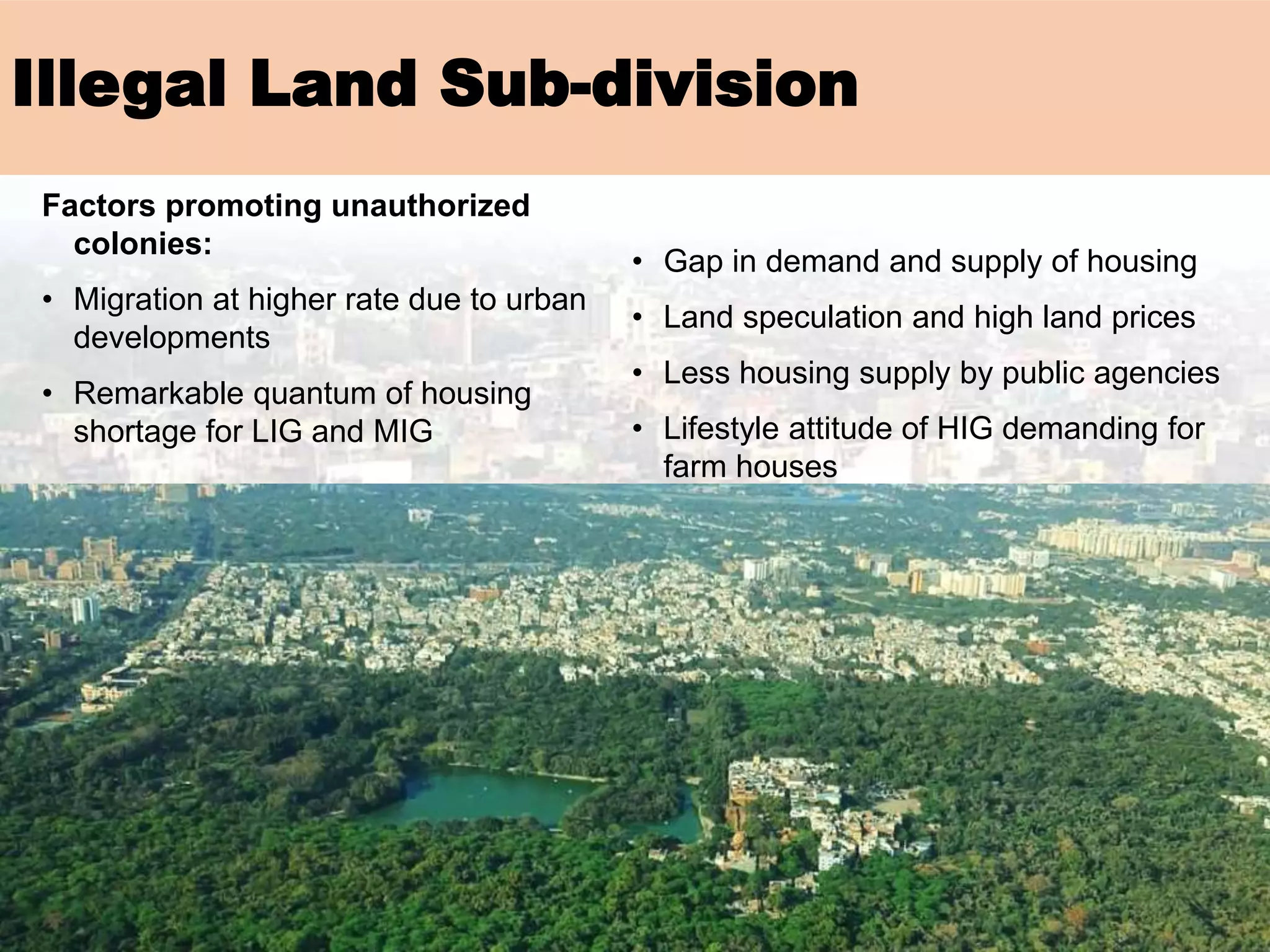 Illegal Land Sub-division

Factors promoting unauthorized colonies:

• Migration at higher rate due to urban developments

• Remarkable quantum of housing shortage for LIG and MIG

• Gap in demand and supply of housing

• Land speculation and high land prices

• Less housing supply by public agencies

• Lifestyle attitude of HIG demanding for farm houses